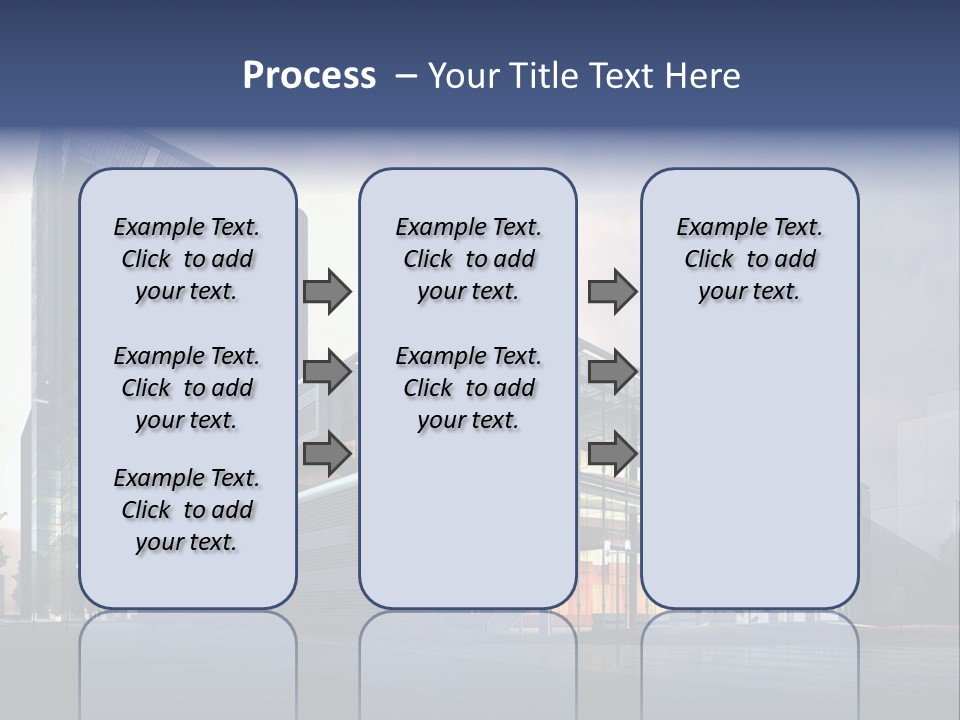 Process – Your Title Text Here

Example Text. Click to add your text.

Example Text. Click to add your text.

Example Text. Click to add your text.

Example Text. Click to add your text.

Example Text. Click to add your text.

Example Text. Click to add your text.